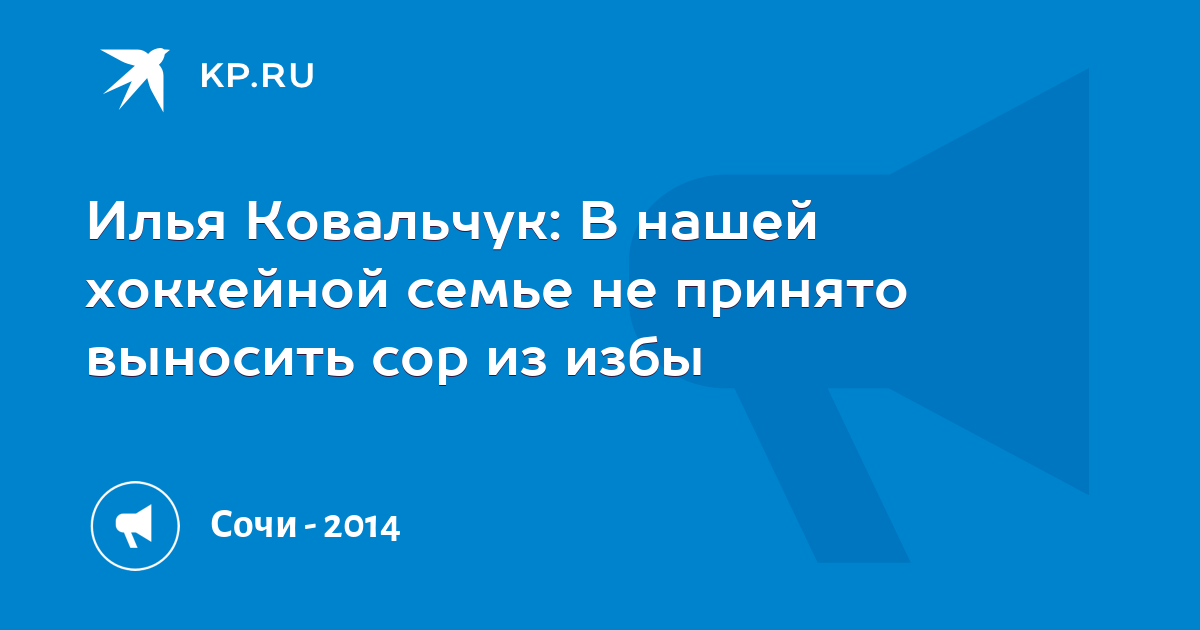 KP.RU

Илья Ковальчук: В нашей хоккейной семье не принято выносить сор из избы

Сочи - 2014